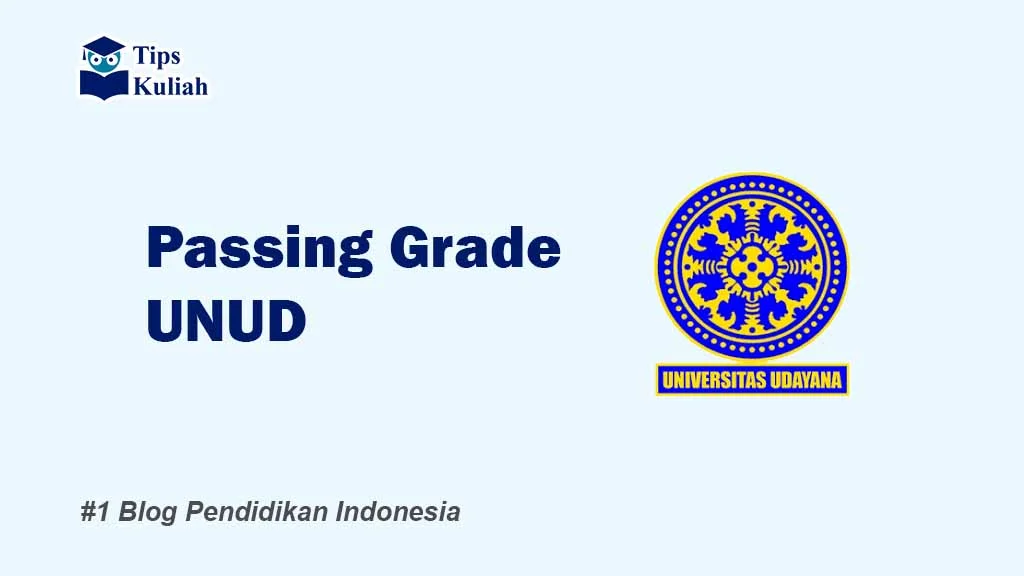 Tips
Kuliah

Passing Grade
UNUD

UNIVERSITAS UDAYANA

#1 Blog Pendidikan Indonesia